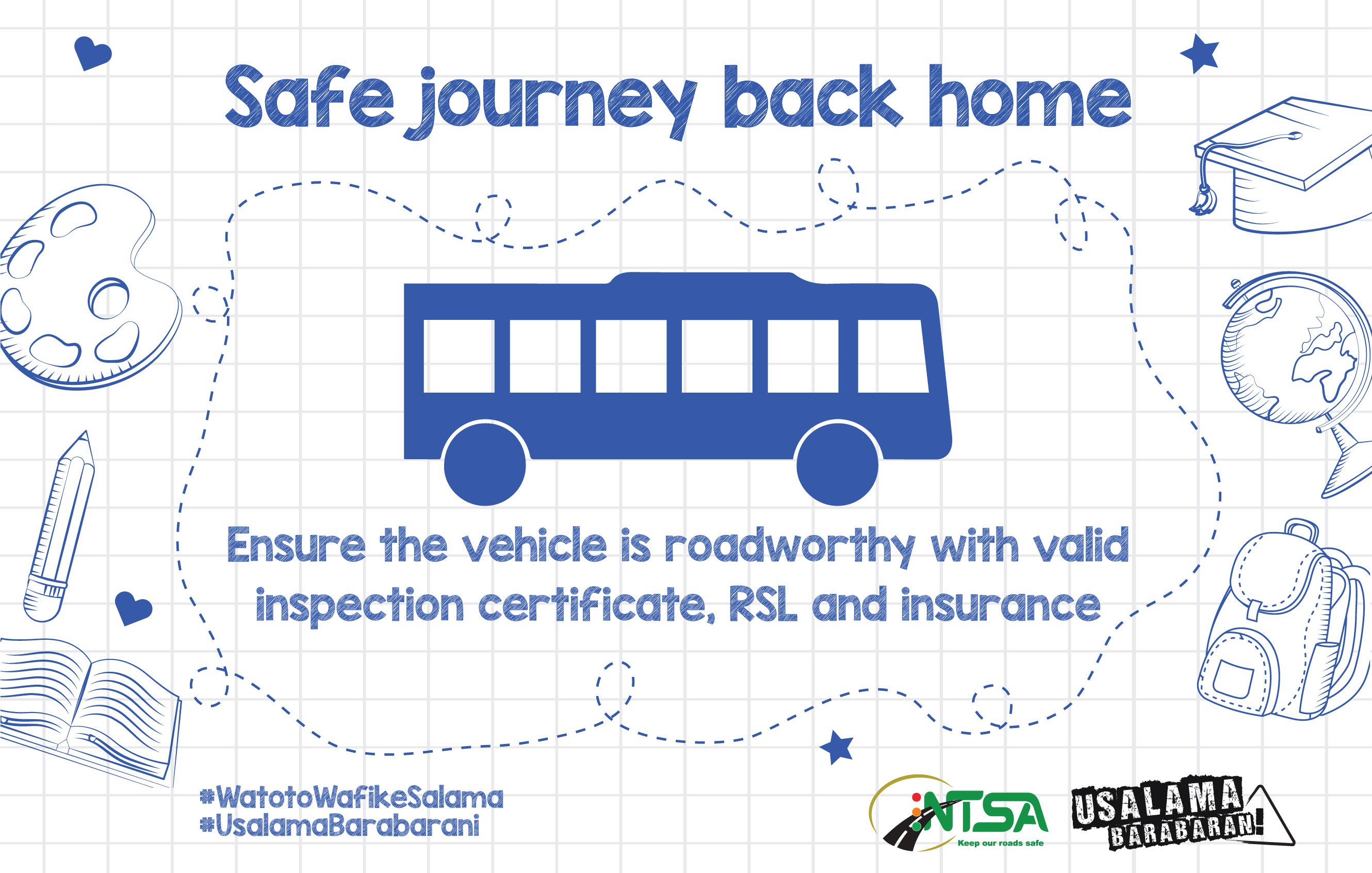 Safe journey back home

Ensure the vehicle is roadworthy with valid inspection certificate, RSL and insurance

#WatotoWafikeSalama
#UsalamaBarabarani

NTSA
Keep our roads safe

USALAMA BARABARANI!